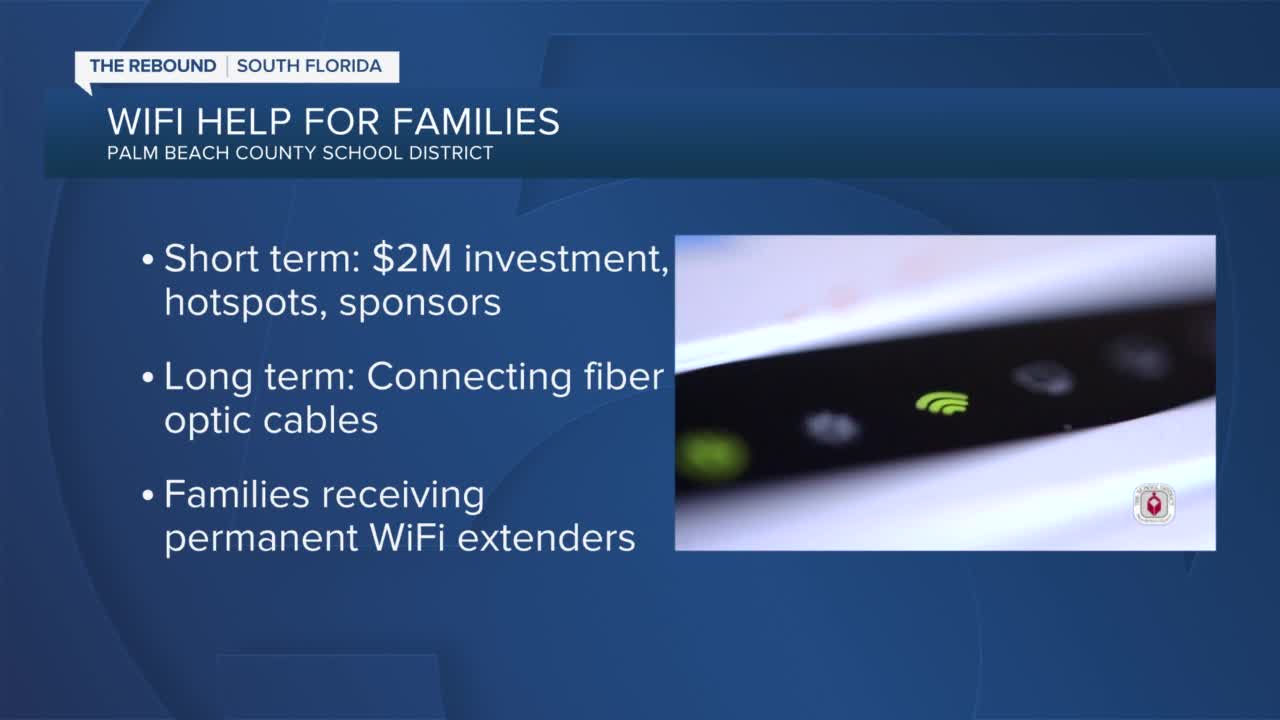 THE REBOUND | SOUTH FLORIDA

WIFI HELP FOR FAMILIES
PALM BEACH COUNTY SCHOOL DISTRICT

• Short term: \$2M investment, hotspots, sponsors

• Long term: Connecting fiber optic cables

• Families receiving permanent WiFi extenders